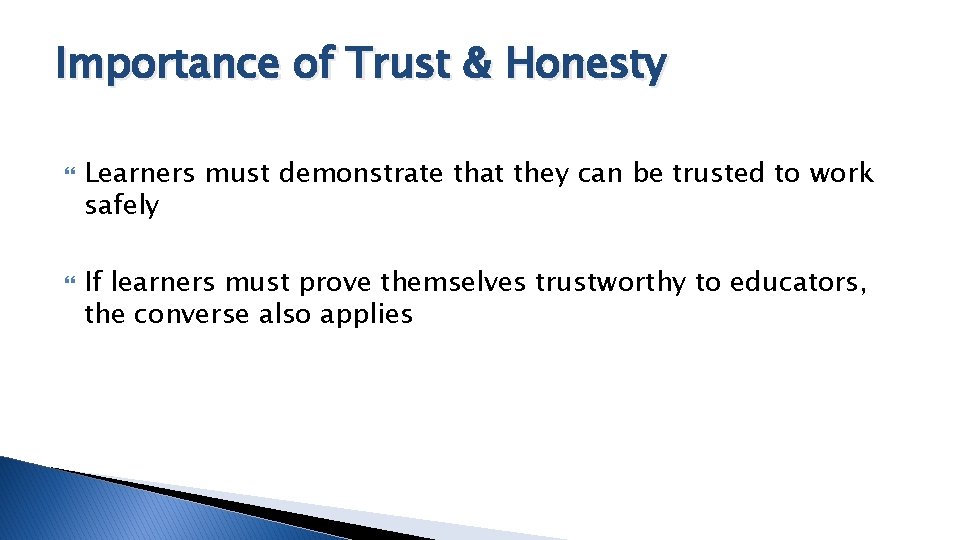 Importance of Trust & Honesty

Learners must demonstrate that they can be trusted to work safely

If learners must prove themselves trustworthy to educators, the converse also applies